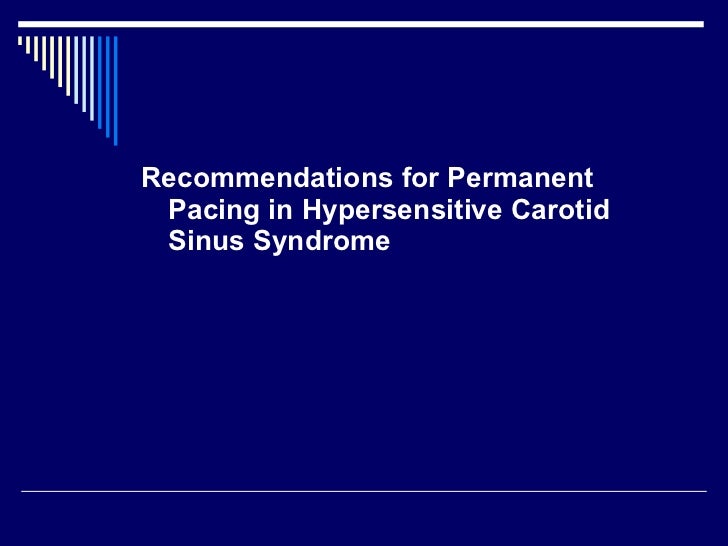 Recommendations for Permanent Pacing in Hypersensitive Carotid Sinus Syndrome